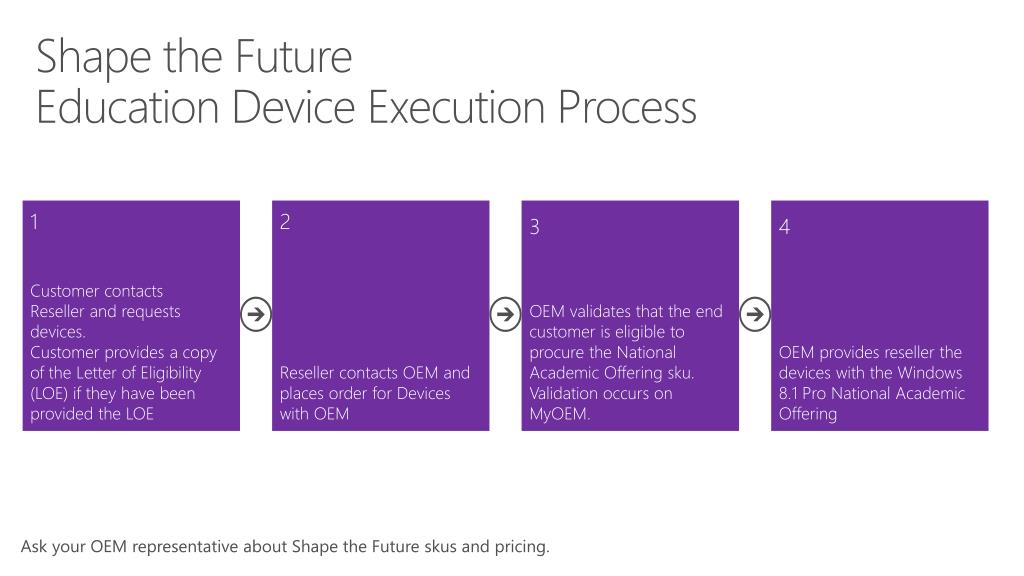 Shape the Future
Education Device Execution Process

1

Customer contacts Reseller and requests devices.
Customer provides a copy of the Letter of Eligibility (LOE) if they have been provided the LOE

2

Reseller contacts OEM and places order for Devices with OEM

3

OEM validates that the end customer is eligible to procure the National Academic Offering sku. Validation occurs on MyOEM.

4

OEM provides reseller the devices with the Windows 8.1 Pro National Academic Offering

Ask your OEM representative about Shape the Future skus and pricing.